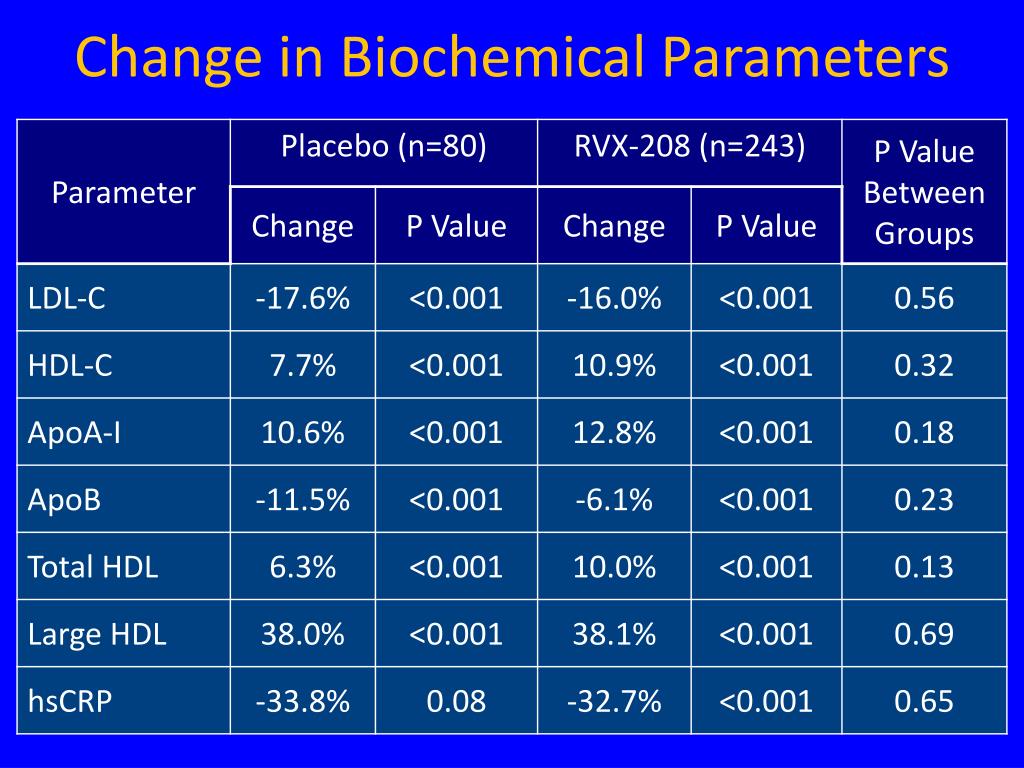 Change in Biochemical Parameters

| Parameter | Placebo (n=80) Change | Placebo (n=80) P Value | RVX-208 (n=243) Change | RVX-208 (n=243) P Value | P Value Between Groups |
|---|---|---|---|---|---|
| LDL-C | -17.6% | <0.001 | -16.0% | <0.001 | 0.56 |
| HDL-C | 7.7% | <0.001 | 10.9% | <0.001 | 0.32 |
| ApoA-I | 10.6% | <0.001 | 12.8% | <0.001 | 0.18 |
| ApoB | -11.5% | <0.001 | -6.1% | <0.001 | 0.23 |
| Total HDL | 6.3% | <0.001 | 10.0% | <0.001 | 0.13 |
| Large HDL | 38.0% | <0.001 | 38.1% | <0.001 | 0.69 |
| hsCRP | -33.8% | 0.08 | -32.7% | <0.001 | 0.65 |